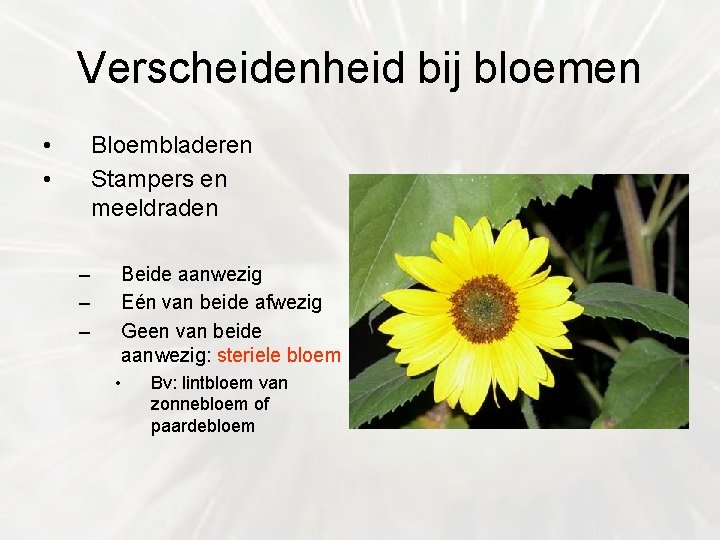 Verscheidenheid bij bloemen

• Bloembladeren
• Stampers en meeldraden

– Beide aanwezig
– Eén van beide afwezig
– Geen van beide aanwezig: steriele bloem
• Bv: lintbloem van zonnebloem of paardebloem